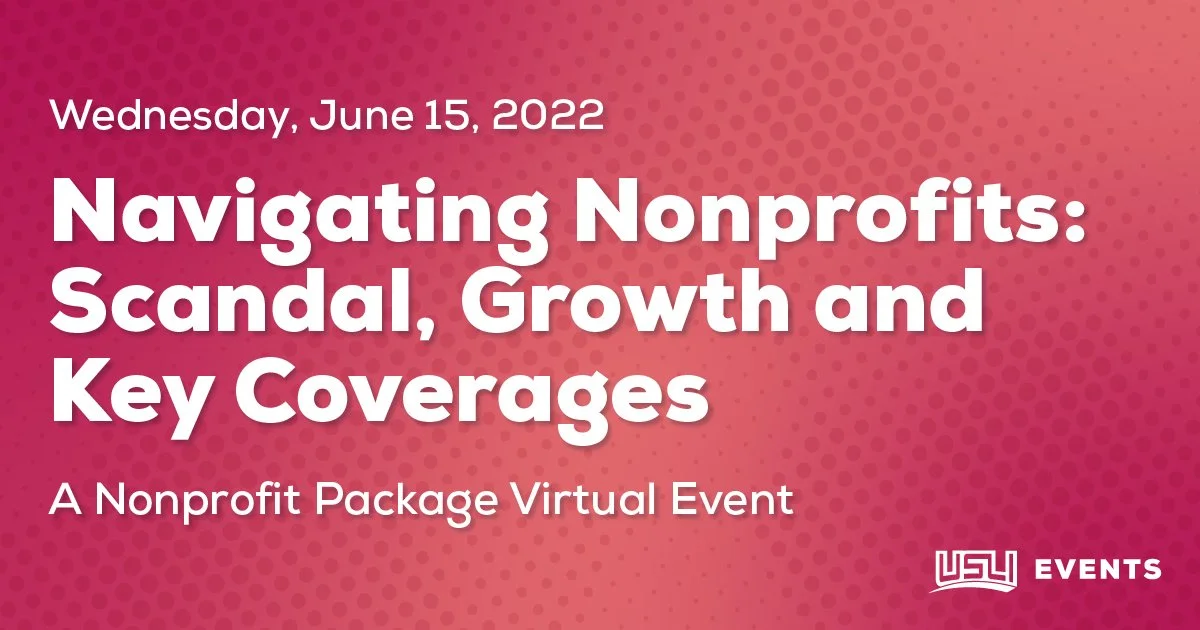 Wednesday, June 15, 2022

Navigating Nonprofits: Scandal, Growth and Key Coverages

A Nonprofit Package Virtual Event

USLI EVENTS